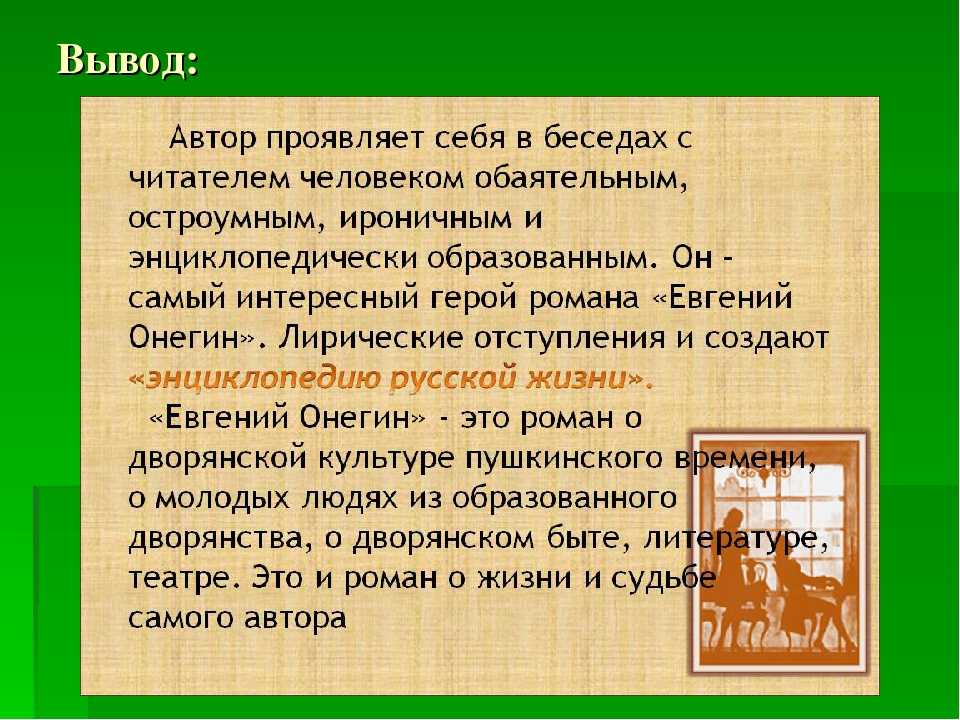 Вывод:

Автор проявляет себя в беседах с читателем человеком обаятельным, остроумным, ироничным и энциклопедически образованным. Он - самый интересный герой романа «Евгений Онегин». Лирические отступления и создают «энциклопедию русской жизни».

«Евгений Онегин» - это роман о дворянской культуре пушкинского времени, о молодых людях из образованного дворянства, о дворянском быте, литературе, театре. Это и роман о жизни и судьбе самого автора